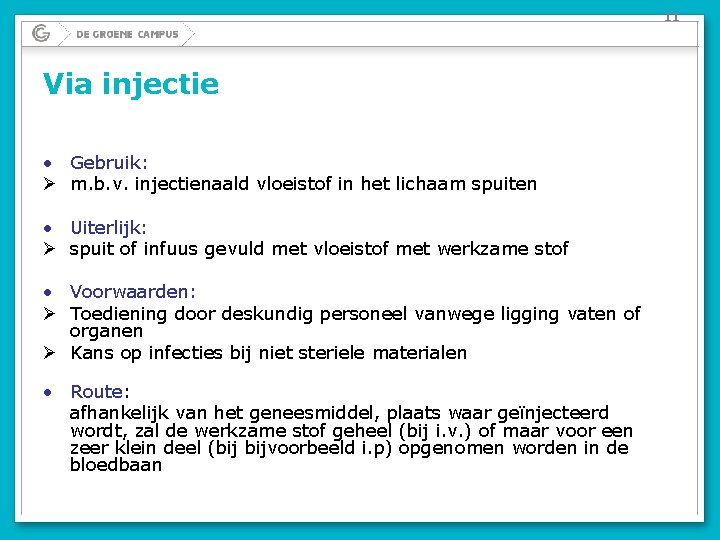 11

DE GROENE CAMPUS

Via injectie

• Gebruik:
➢ m.b.v. injectienaald vloeistof in het lichaam spuiten

• Uiterlijk:
➢ spuit of infuus gevuld met vloeistof met werkzame stof

• Voorwaarden:
➢ Toediening door deskundig personeel vanwege ligging vaten of organen
➢ Kans op infecties bij niet steriele materialen

• Route:
afhankelijk van het geneesmiddel, plaats waar geïnjecteerd wordt, zal de werkzame stof geheel (bij i.v.) of maar voor een zeer klein deel (bij bijvoorbeeld i.p) opgenomen worden in de bloedbaan